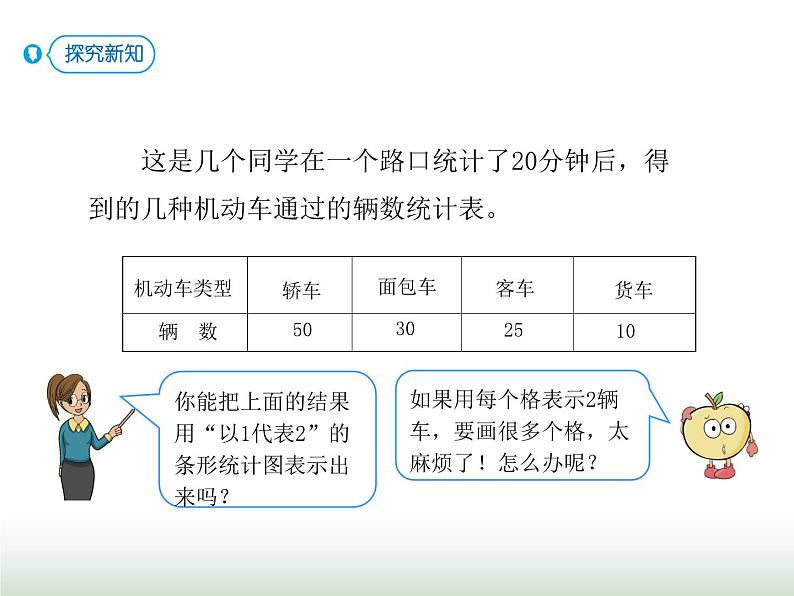 探究新知

这是几个同学在一个路口统计了20分钟后，得到的几种机动车通过的辆数统计表。

| 机动车类型 | 轿车 | 面包车 | 客车 | 货车 |
|---|---|---|---|---|
| 辆　数 | 50 | 30 | 25 | 10 |

你能把上面的结果用“以1代表2”的条形统计图表示出来吗？

如果用每个格表示2辆车，要画很多个格，太麻烦了！怎么办呢？